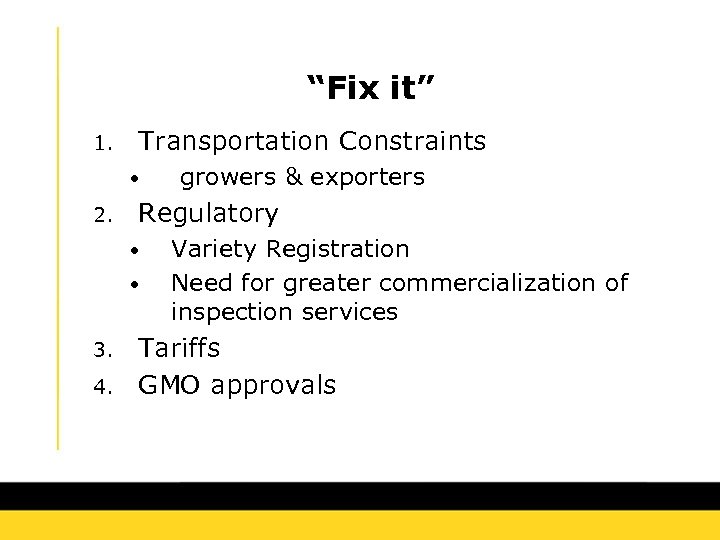 “Fix it”

1. Transportation Constraints
   • growers & exporters
2. Regulatory
   • Variety Registration
   • Need for greater commercialization of inspection services
3. Tariffs
4. GMO approvals